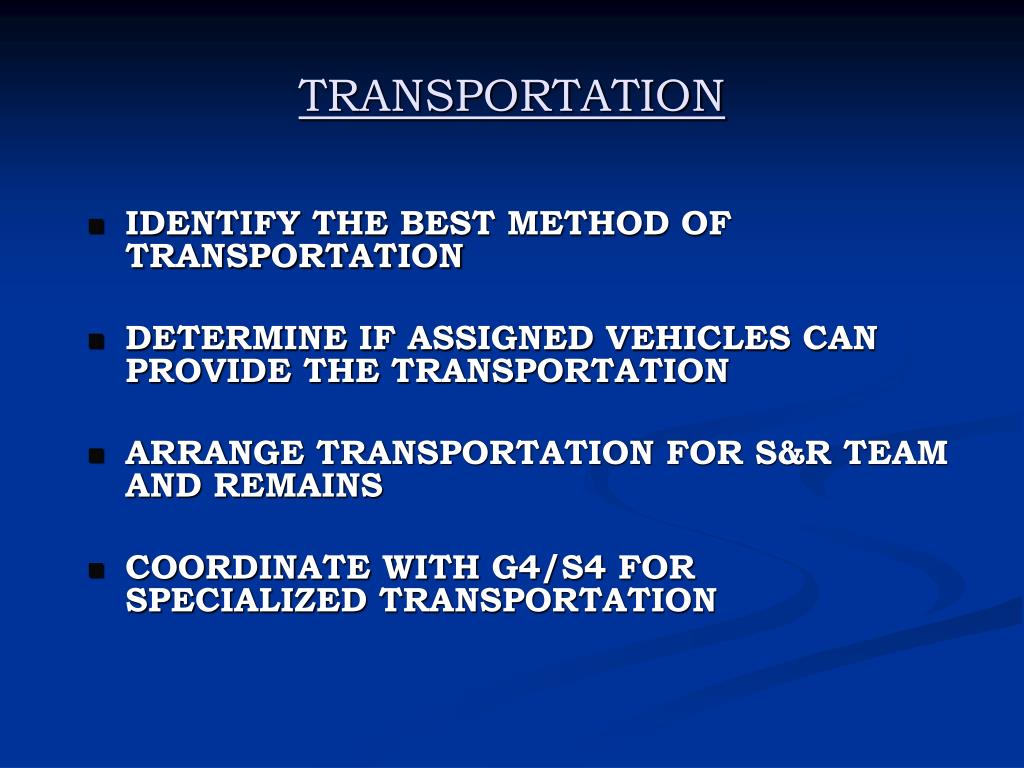 TRANSPORTATION

- IDENTIFY THE BEST METHOD OF TRANSPORTATION

- DETERMINE IF ASSIGNED VEHICLES CAN PROVIDE THE TRANSPORTATION

- ARRANGE TRANSPORTATION FOR S&R TEAM AND REMAINS

- COORDINATE WITH G4/S4 FOR SPECIALIZED TRANSPORTATION